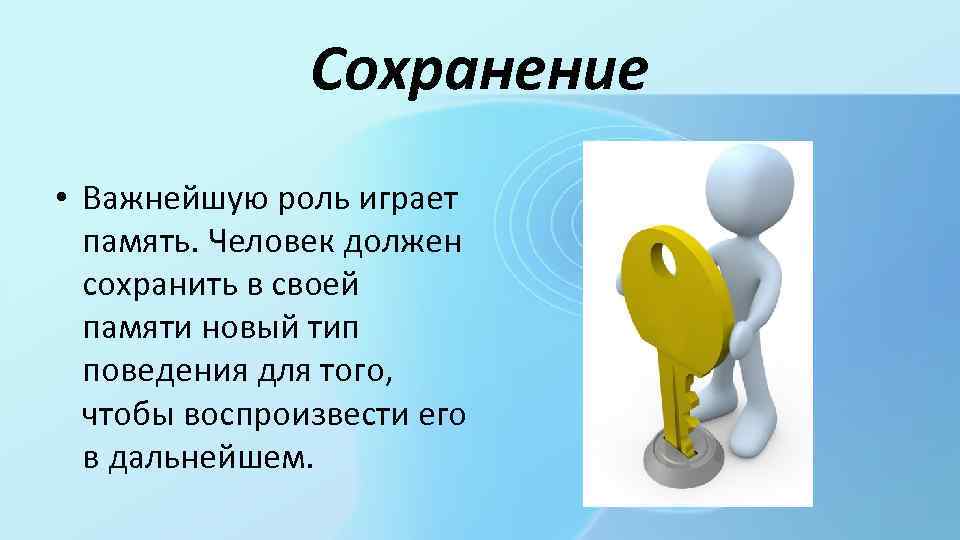 Сохранение

• Важнейшую роль играет память. Человек должен сохранить в своей памяти новый тип поведения для того, чтобы воспроизвести его в дальнейшем.